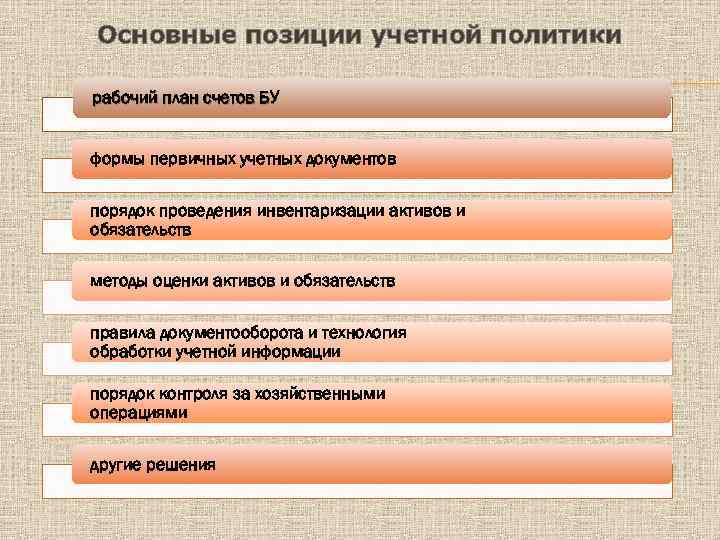 Основные позиции учетной политики

рабочий план счетов БУ

формы первичных учетных документов

порядок проведения инвентаризации активов и обязательств

методы оценки активов и обязательств

правила документооборота и технология обработки учетной информации

порядок контроля за хозяйственными операциями

другие решения